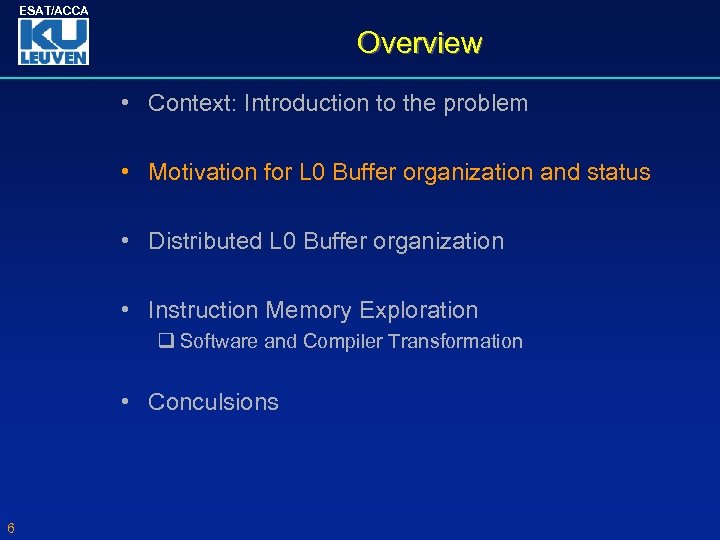 ESAT/ACCA

KU LEUVEN

Overview

• Context: Introduction to the problem

• Motivation for L0 Buffer organization and status

• Distributed L0 Buffer organization

• Instruction Memory Exploration
  ❑ Software and Compiler Transformation

• Conculsions

6